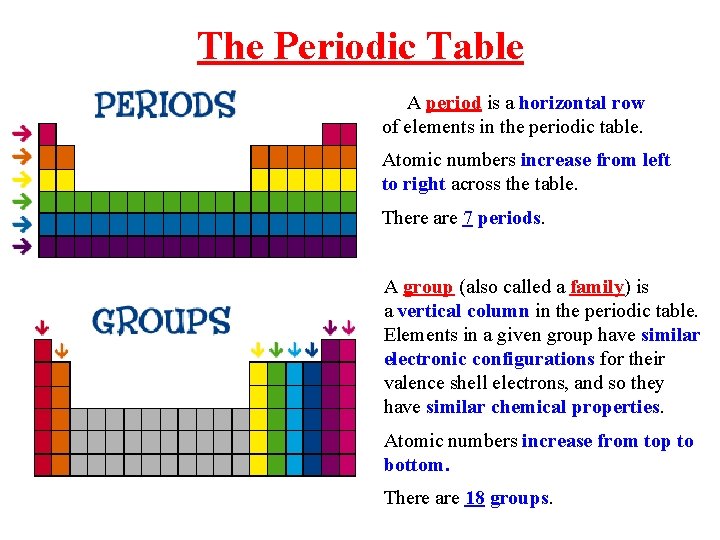 The Periodic Table

PERIODS

A period is a horizontal row of elements in the periodic table.

Atomic numbers increase from left to right across the table.

There are 7 periods.

GROUPS

A group (also called a family) is a vertical column in the periodic table. Elements in a given group have similar electronic configurations for their valence shell electrons, and so they have similar chemical properties.

Atomic numbers increase from top to bottom.

There are 18 groups.